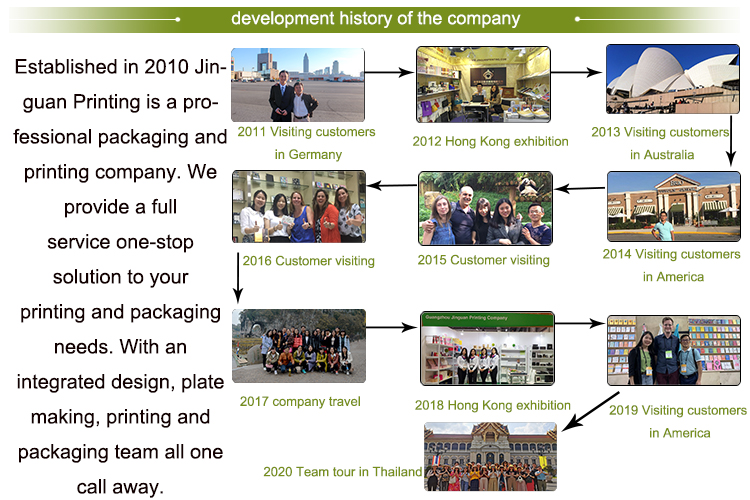 development history of the company

Established in 2010 Jinguan Printing is a professional packaging and printing company. We provide a full service one-stop solution to your printing and packaging needs. With an integrated design, plate making, printing and packaging team all one call away.

2011 Visiting customers in Germany

2012 Hong Kong exhibition

2013 Visiting customers in Australia

2014 Visiting customers in America

2015 Customer visiting

2016 Customer visiting

2017 company travel

Guangzhou Jinguan Printing Company

2018 Hong Kong exhibition

2019 Visiting customers in America

2020 Team tour in Thailand